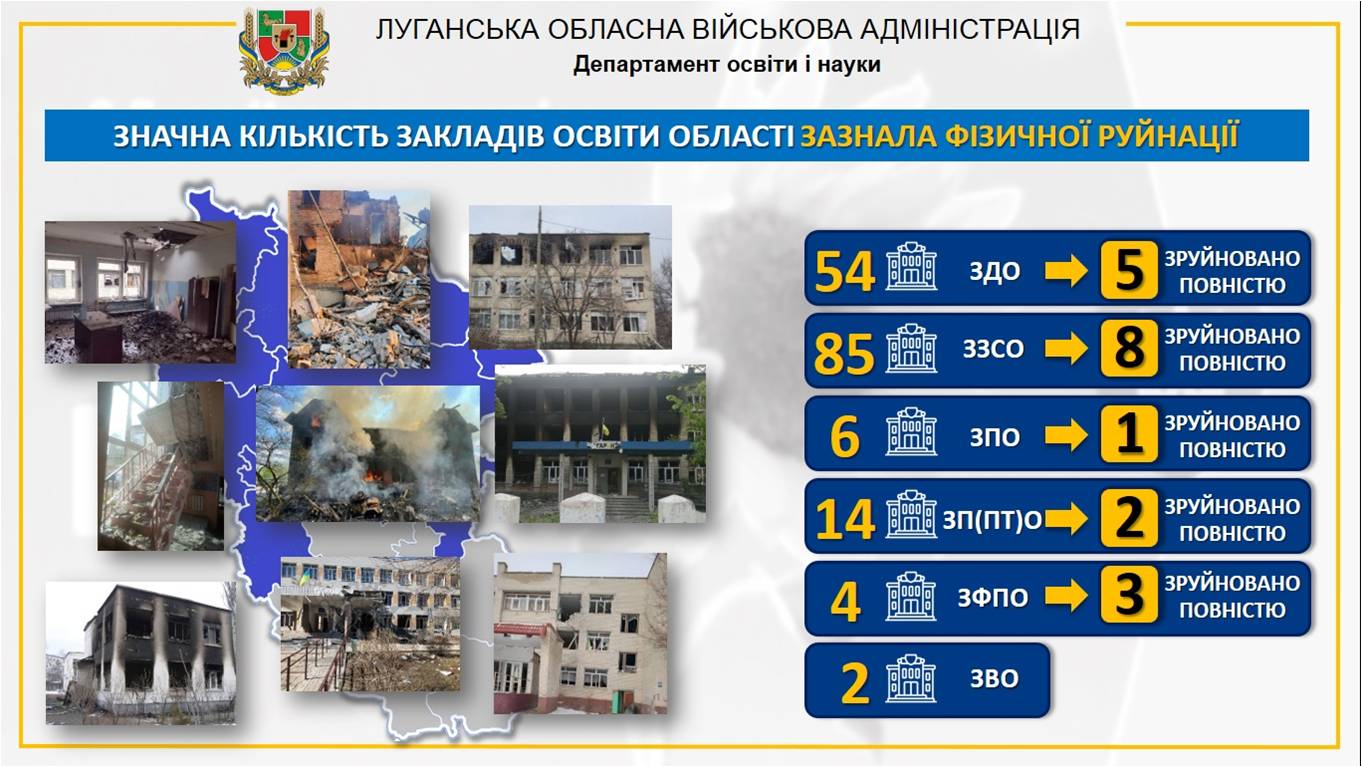 ЛУГАНСЬКА ОБЛАСНА ВІЙСЬКОВА АДМІНІСТРАЦІЯ
Департамент освіти і науки

ЗНАЧНА КІЛЬКІСТЬ ЗАКЛАДІВ ОСВІТИ ОБЛАСТІ ЗАЗНАЛА ФІЗИЧНОЇ РУЙНАЦІЇ

54 ЗДО 5 ЗРУЙНОВАНО ПОВНІСТЮ

85 ЗЗСО 8 ЗРУЙНОВАНО ПОВНІСТЮ

6 ЗПО 1 ЗРУЙНОВАНО ПОВНІСТЮ

14 ЗП(ПТ)О 2 ЗРУЙНОВАНО ПОВНІСТЮ

4 ЗФПО 3 ЗРУЙНОВАНО ПОВНІСТЮ

2 ЗВО